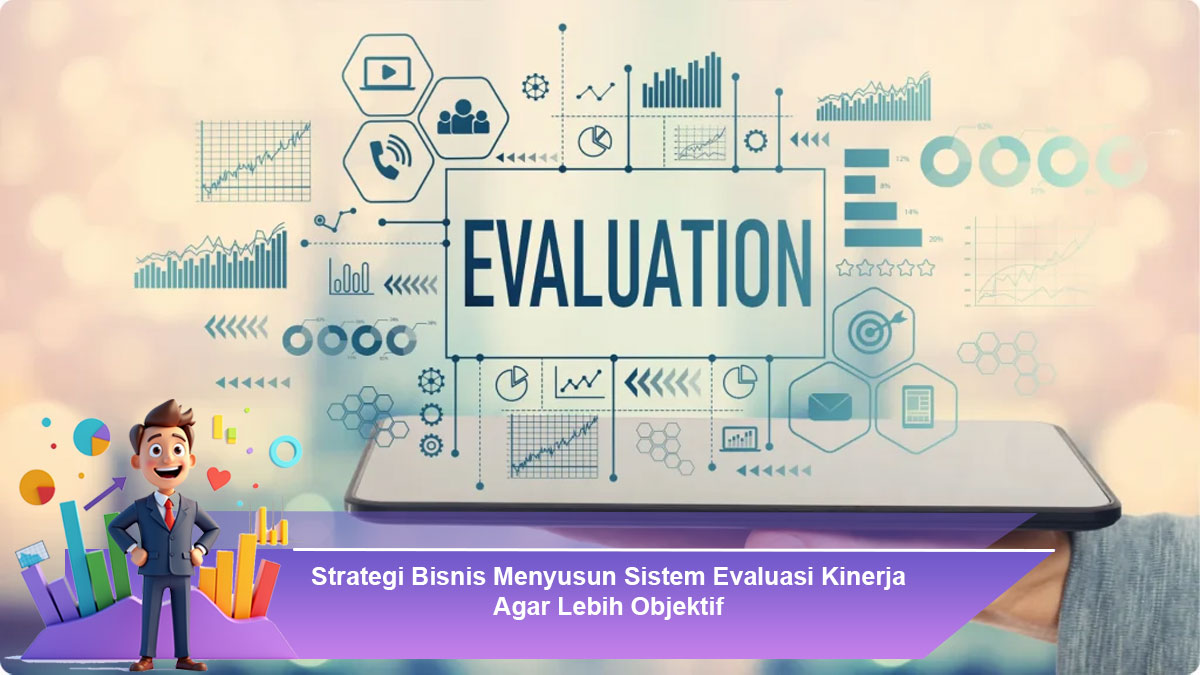 EVALUATION

12%
8%
14%
20%

Strategi Bisnis Menyusun Sistem Evaluasi Kinerja Agar Lebih Objektif